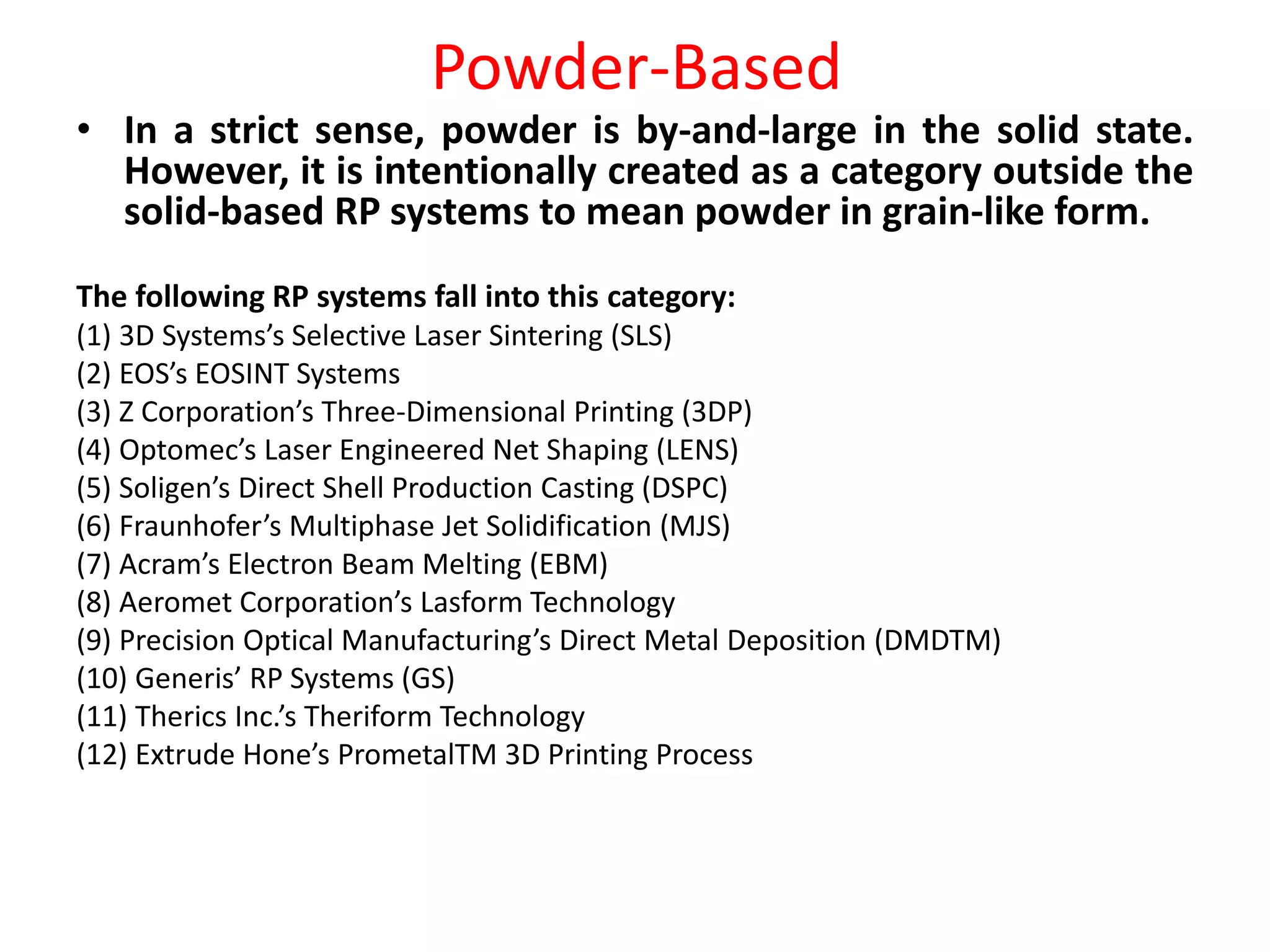 Powder-Based

• In a strict sense, powder is by-and-large in the solid state. However, it is intentionally created as a category outside the solid-based RP systems to mean powder in grain-like form.

The following RP systems fall into this category:
(1) 3D Systems's Selective Laser Sintering (SLS)
(2) EOS's EOSINT Systems
(3) Z Corporation's Three-Dimensional Printing (3DP)
(4) Optomec's Laser Engineered Net Shaping (LENS)
(5) Soligen's Direct Shell Production Casting (DSPC)
(6) Fraunhofer's Multiphase Jet Solidification (MJS)
(7) Acram's Electron Beam Melting (EBM)
(8) Aeromet Corporation's Lasform Technology
(9) Precision Optical Manufacturing's Direct Metal Deposition (DMDTM)
(10) Generis' RP Systems (GS)
(11) Therics Inc.'s Theriform Technology
(12) Extrude Hone's PrometalTM 3D Printing Process